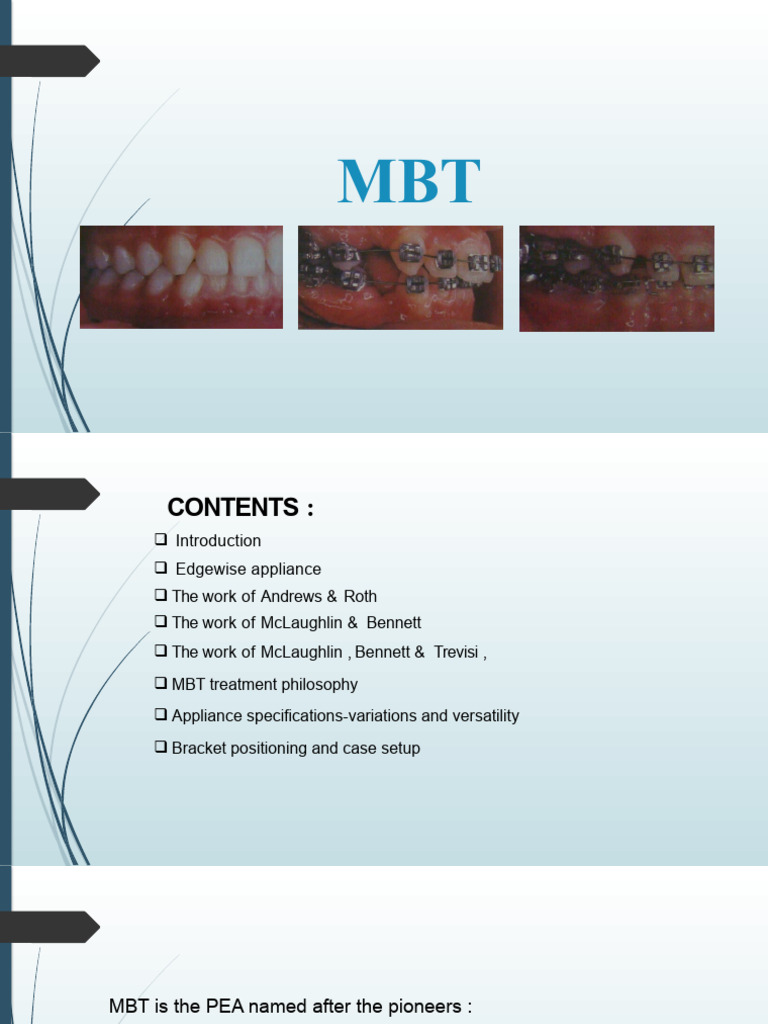 MBT

CONTENTS :

❑ Introduction
❑ Edgewise appliance
❑ The work of Andrews & Roth
❑ The work of McLaughlin & Bennett
❑ The work of McLaughlin , Bennett & Trevisi ,
❑ MBT treatment philosophy
❑ Appliance specifications-variations and versatility
❑ Bracket positioning and case setup

MBT is the PEA named after the pioneers :